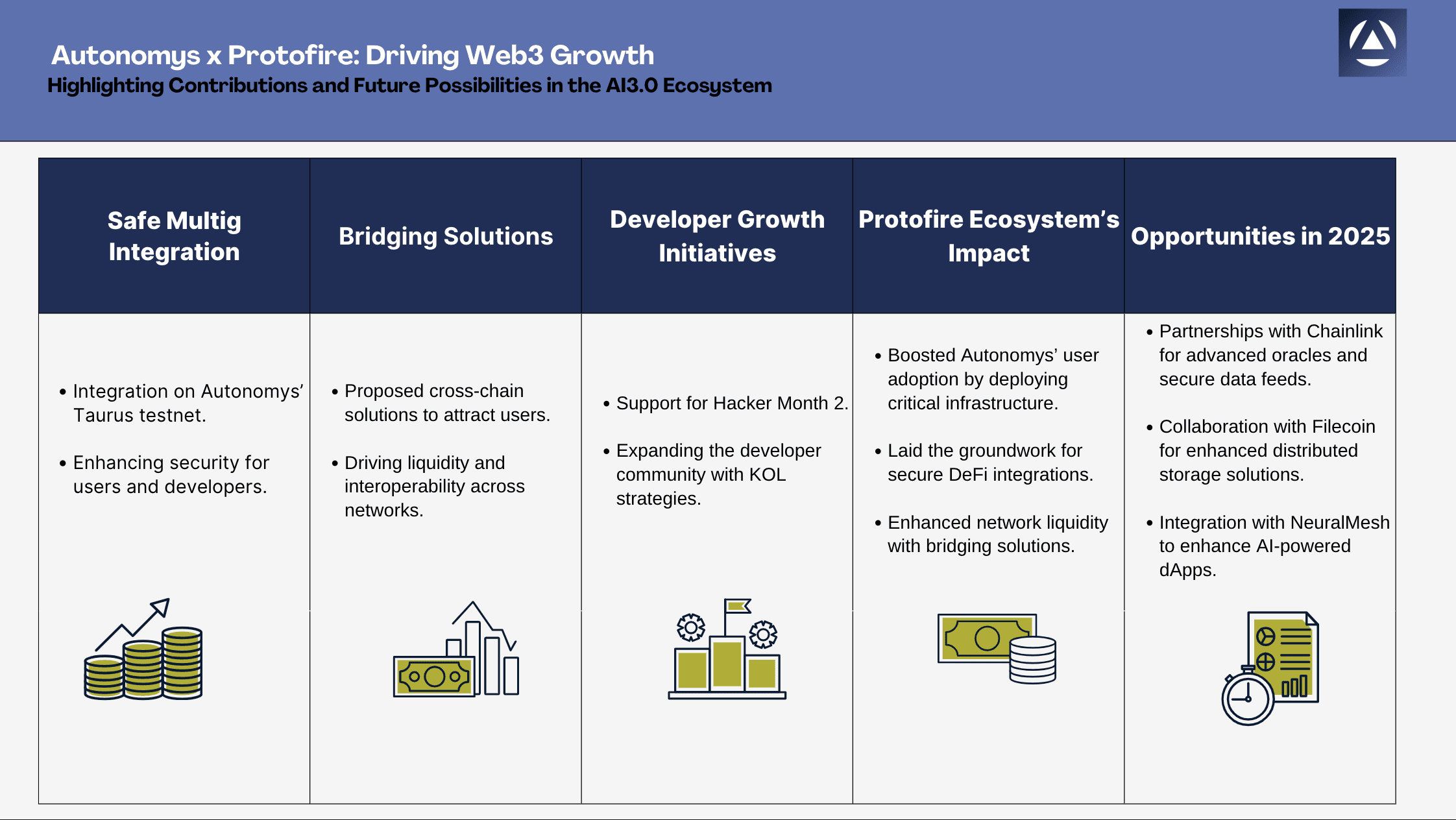 Autonomys x Protofire: Driving Web3 Growth
Highlighting Contributions and Future Possibilities in the AI3.0 Ecosystem

| Safe Multig Integration | Bridging Solutions | Developer Growth Initiatives | Protofire Ecosystem's Impact | Opportunities in 2025 |
|---|---|---|---|---|
| • Integration on Autonomys' Taurus testnet. • Enhancing security for users and developers. | • Proposed cross-chain solutions to attract users. • Driving liquidity and interoperability across networks. | • Support for Hacker Month 2. • Expanding the developer community with KOL strategies. | • Boosted Autonomys' user adoption by deploying critical infrastructure. • Laid the groundwork for secure DeFi integrations. • Enhanced network liquidity with bridging solutions. | • Partnerships with Chainlink for advanced oracles and secure data feeds. • Collaboration with Filecoin for enhanced distributed storage solutions. • Integration with NeuralMesh to enhance AI-powered dApps. |